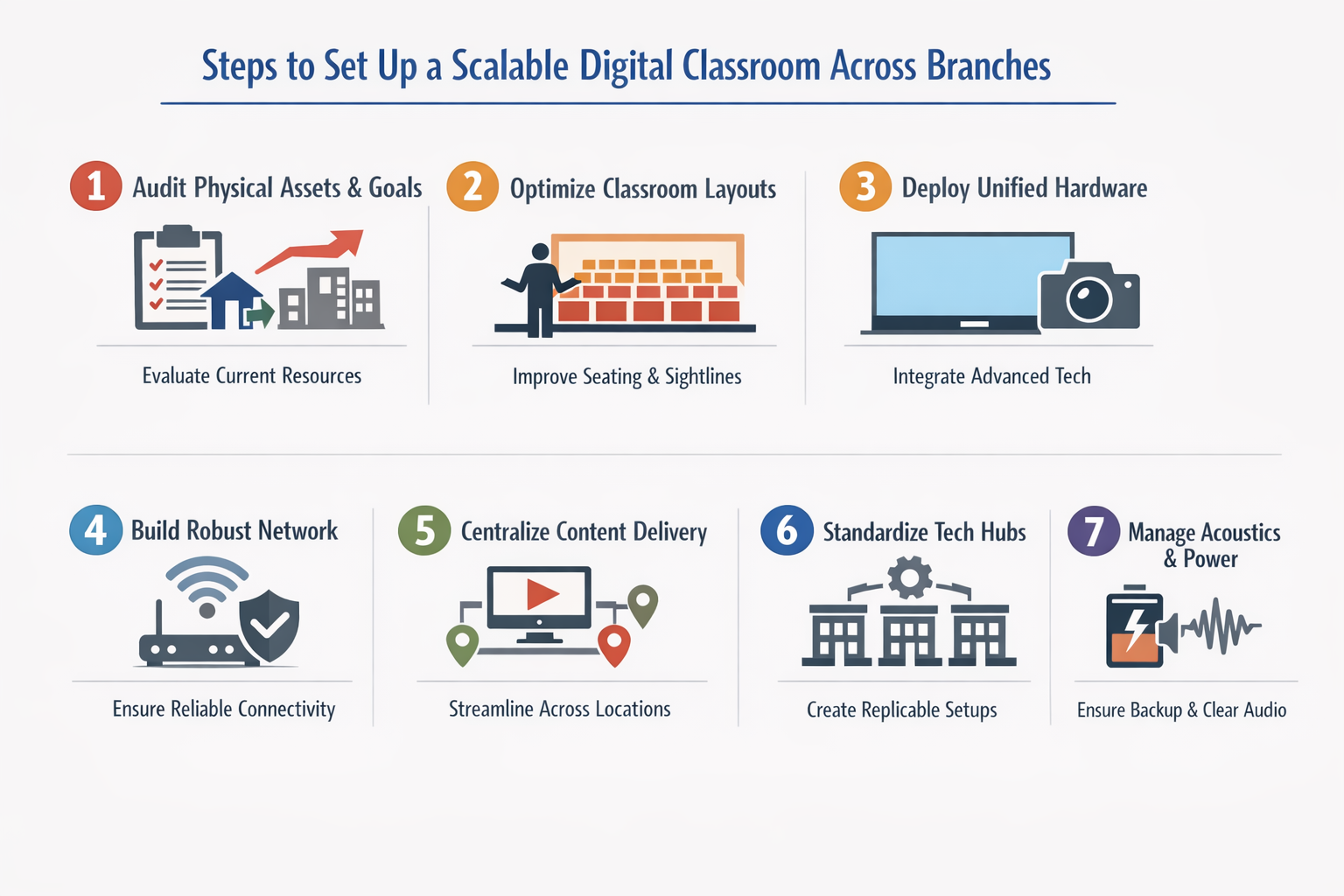 Steps to Set Up a Scalable Digital Classroom Across Branches

1 Audit Physical Assets & Goals

Evaluate Current Resources

2 Optimize Classroom Layouts

Improve Seating & Sightlines

3 Deploy Unified Hardware

Integrate Advanced Tech

4 Build Robust Network

Ensure Reliable Connectivity

5 Centralize Content Delivery

Streamline Across Locations

6 Standardize Tech Hubs

Create Replicable Setups

7 Manage Acoustics & Power

Ensure Backup & Clear Audio